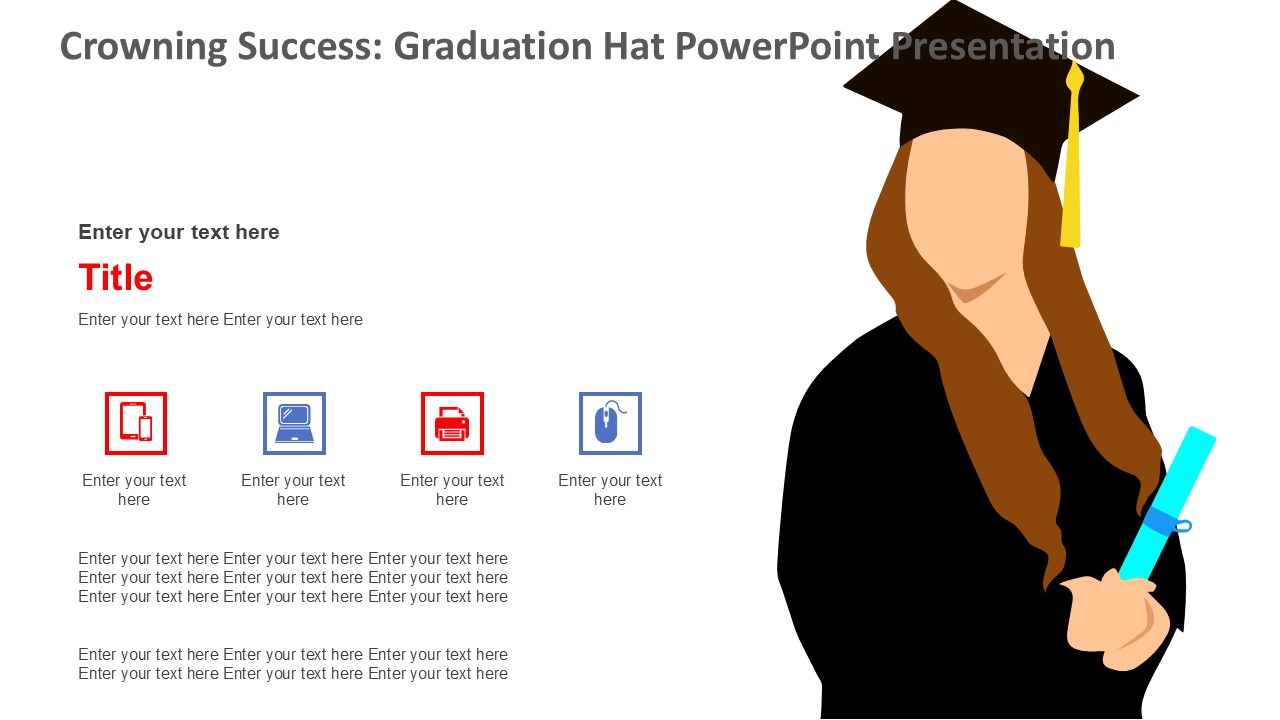 Crowning Success: Graduation Hat PowerPoint Presentation

Enter your text here

Title

Enter your text here Enter your text here

Enter your text here

Enter your text here

Enter your text here

Enter your text here

Enter your text here Enter your text here Enter your text here Enter your text here Enter your text here Enter your text here Enter your text here Enter your text here Enter your text here

Enter your text here Enter your text here Enter your text here Enter your text here Enter your text here Enter your text here